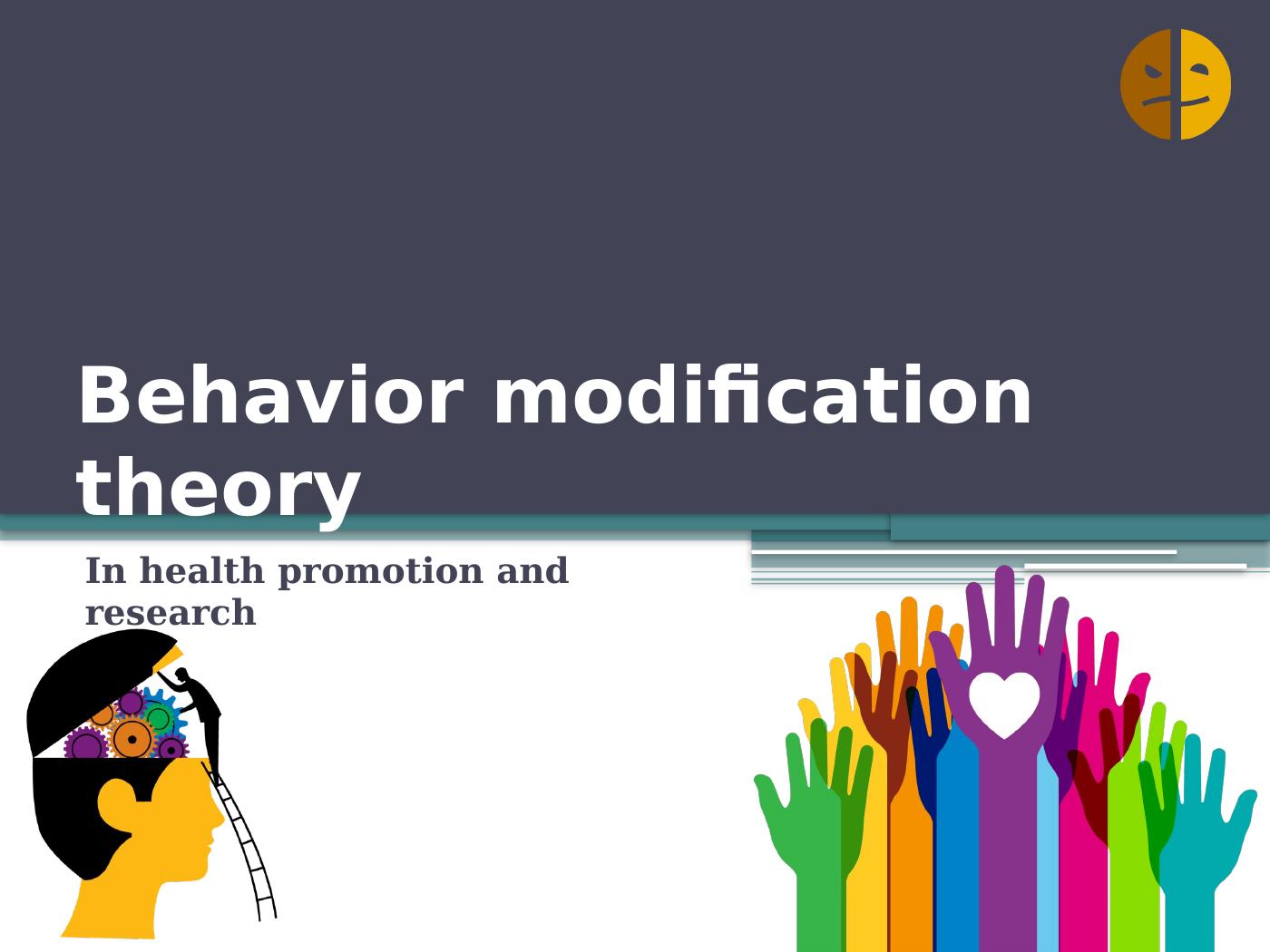 Behavior modification theory

In health promotion and research